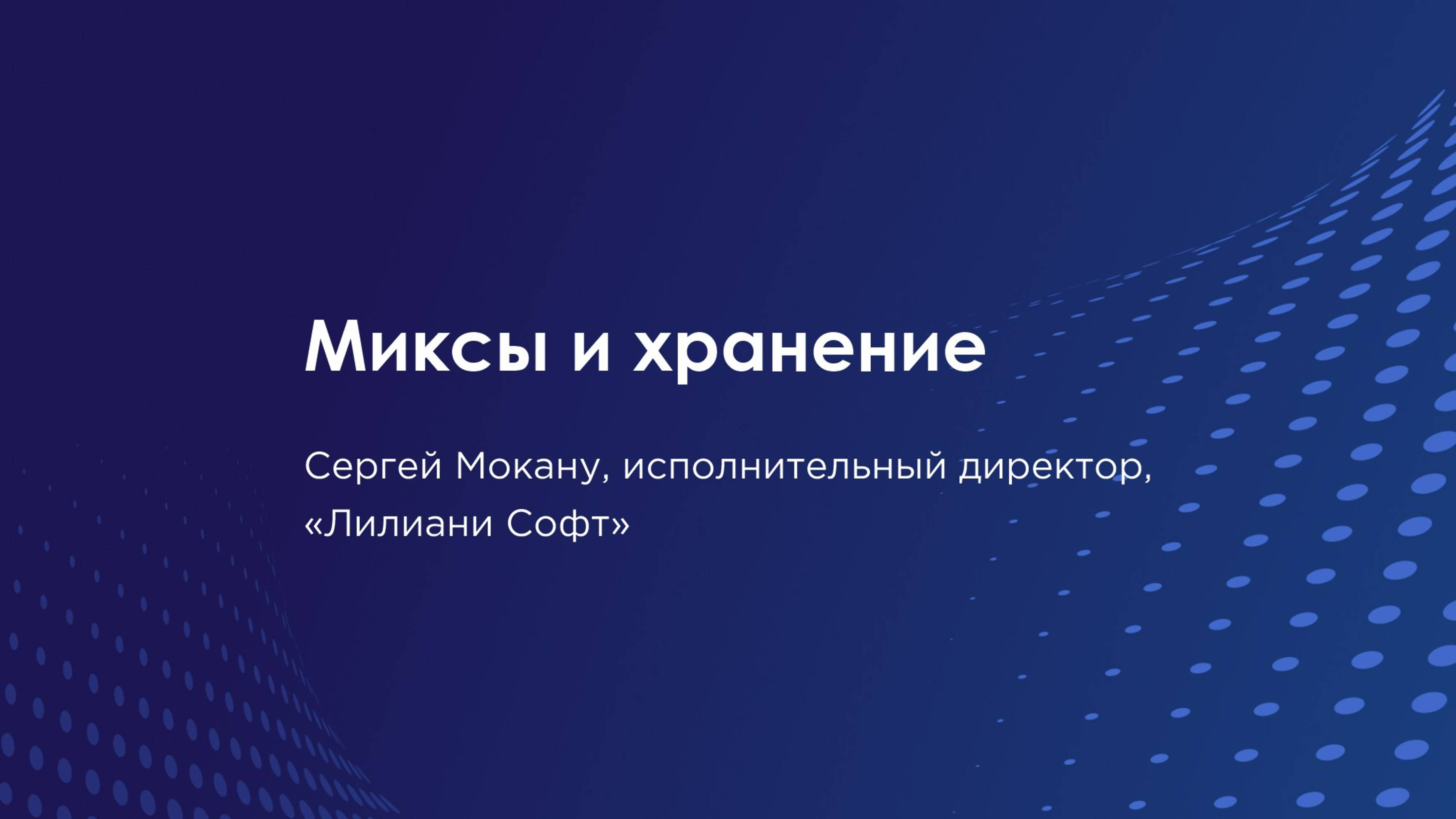 Миксы и хранение

Сергей Мокану, исполнительный директор, «Лилиани Софт»